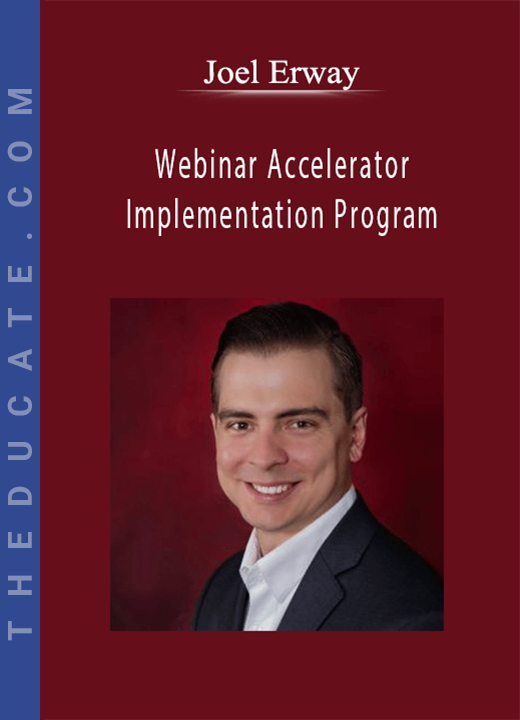 THEDUCATE.COM

Joel Erway

Webinar Accelerator Implementation Program